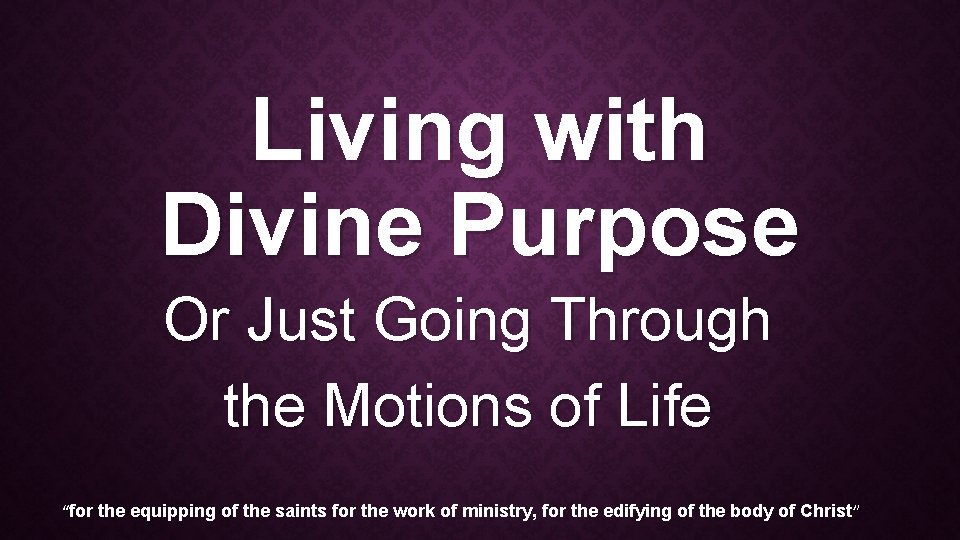 Living with Divine Purpose

Or Just Going Through the Motions of Life

"for the equipping of the saints for the work of ministry, for the edifying of the body of Christ"